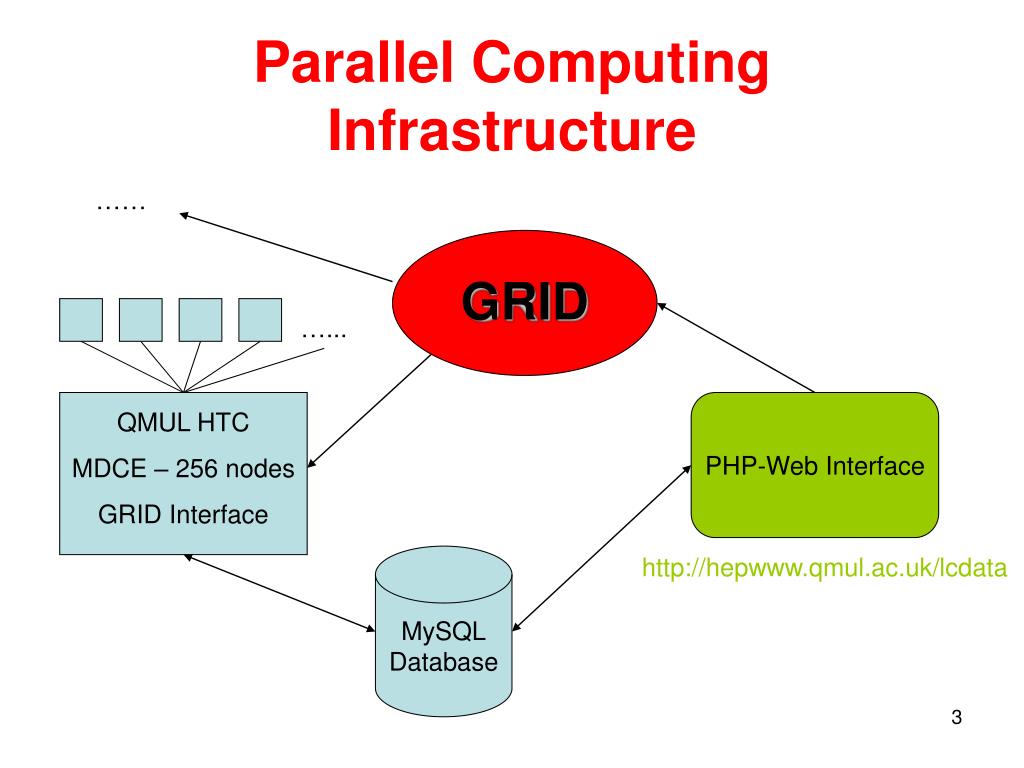 Parallel Computing Infrastructure

……

GRID

…...

QMUL HTC
MDCE – 256 nodes
GRID Interface

PHP-Web Interface

http://hepwww.qmul.ac.uk/lcdata

MySQL Database

3